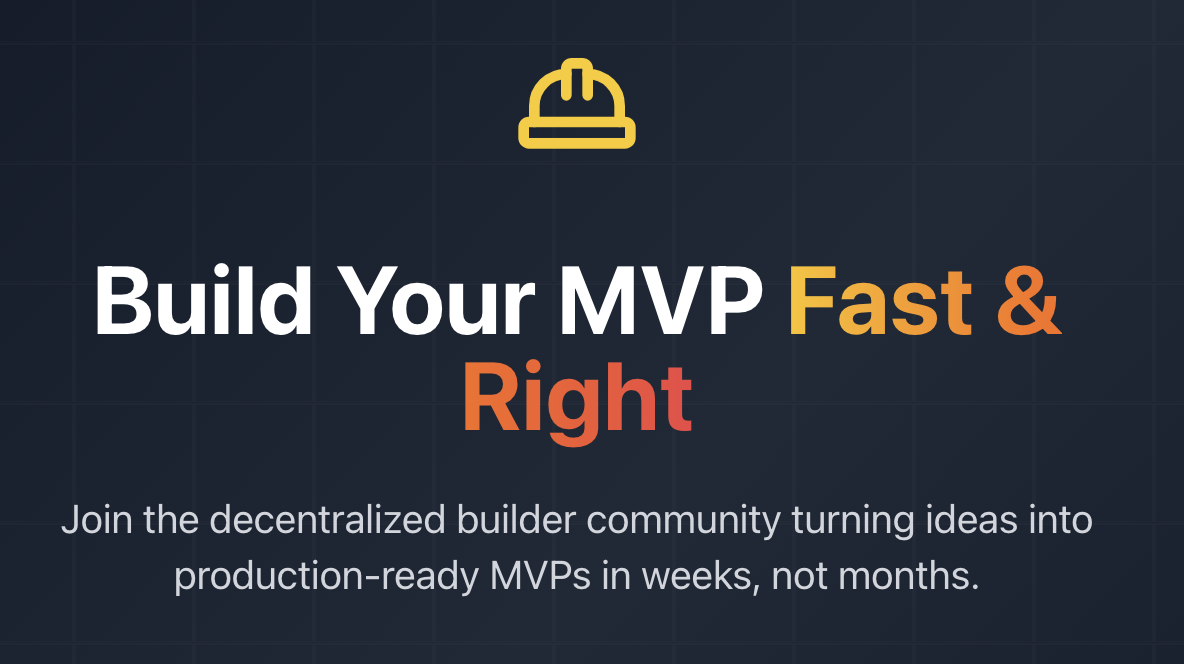 Build Your MVP Fast & Right

Join the decentralized builder community turning ideas into production-ready MVPs in weeks, not months.